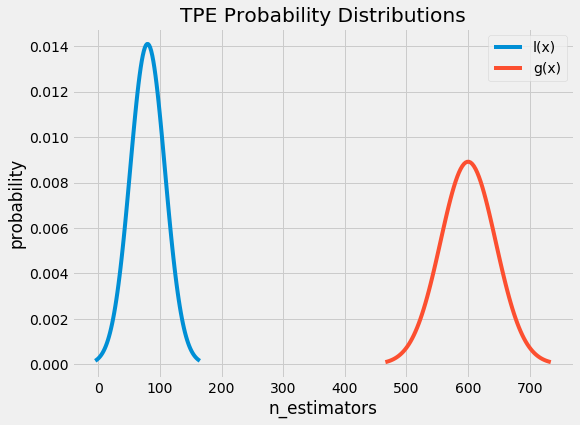 TPE Probability Distributions

l(x)
g(x)

probability

0.014
0.012
0.010
0.008
0.006
0.004
0.002
0.000

0
100
200
300
400
500
600
700

n_estimators